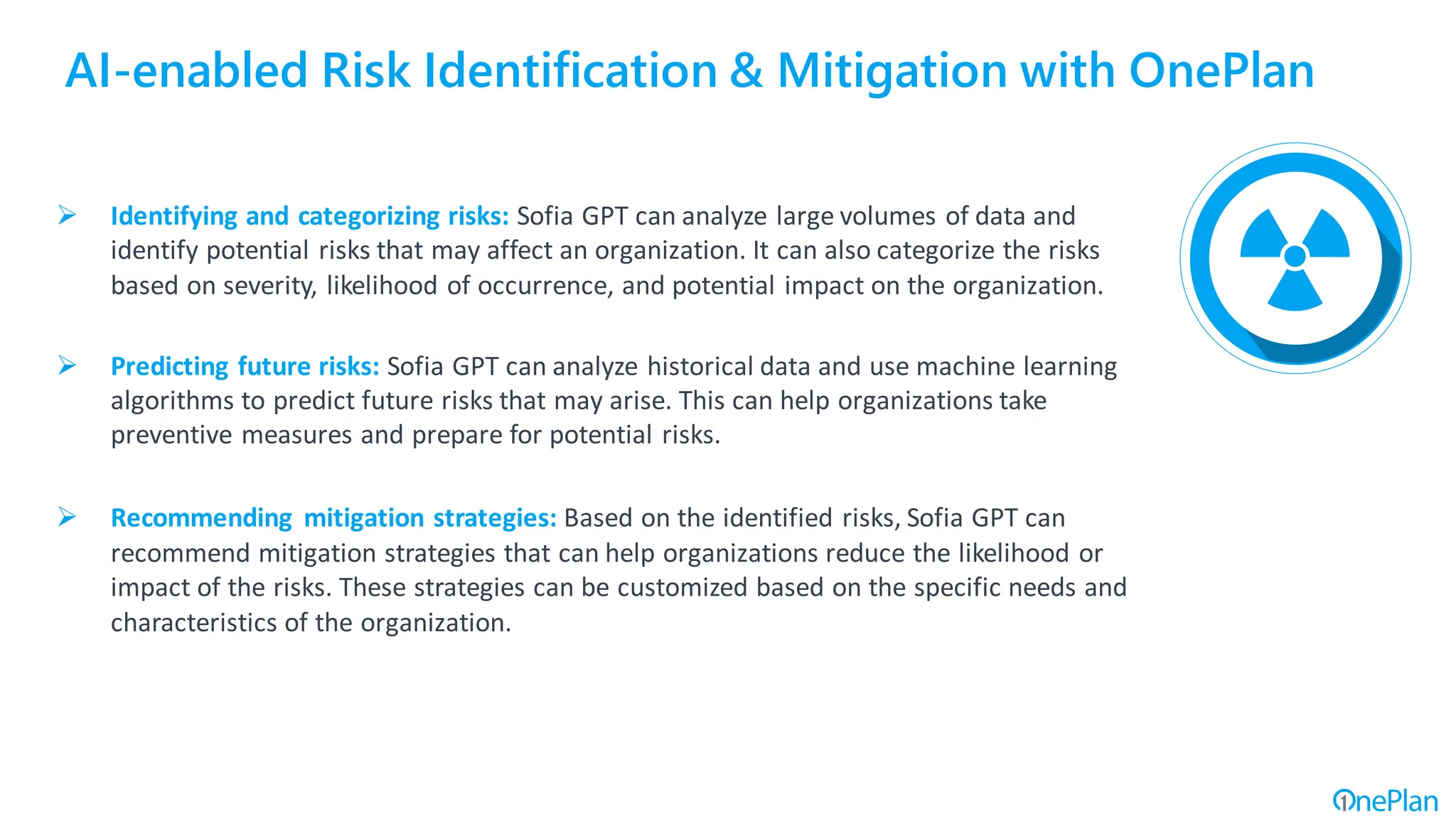 AI-enabled Risk Identification & Mitigation with OnePlan

➢ Identifying and categorizing risks: Sofia GPT can analyze large volumes of data and identify potential risks that may affect an organization. It can also categorize the risks based on severity, likelihood of occurrence, and potential impact on the organization.

➢ Predicting future risks: Sofia GPT can analyze historical data and use machine learning algorithms to predict future risks that may arise. This can help organizations take preventive measures and prepare for potential risks.

➢ Recommending mitigation strategies: Based on the identified risks, Sofia GPT can recommend mitigation strategies that can help organizations reduce the likelihood or impact of the risks. These strategies can be customized based on the specific needs and characteristics of the organization.

OnePlan